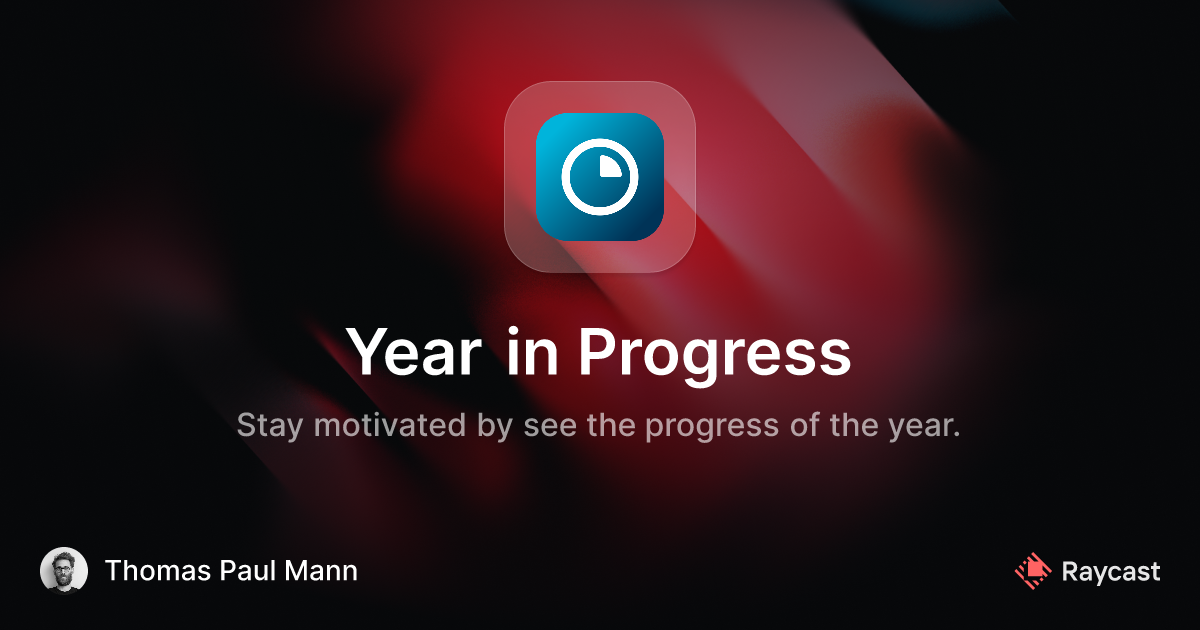 Year in Progress

Stay motivated by see the progress of the year.

Thomas Paul Mann

Raycast